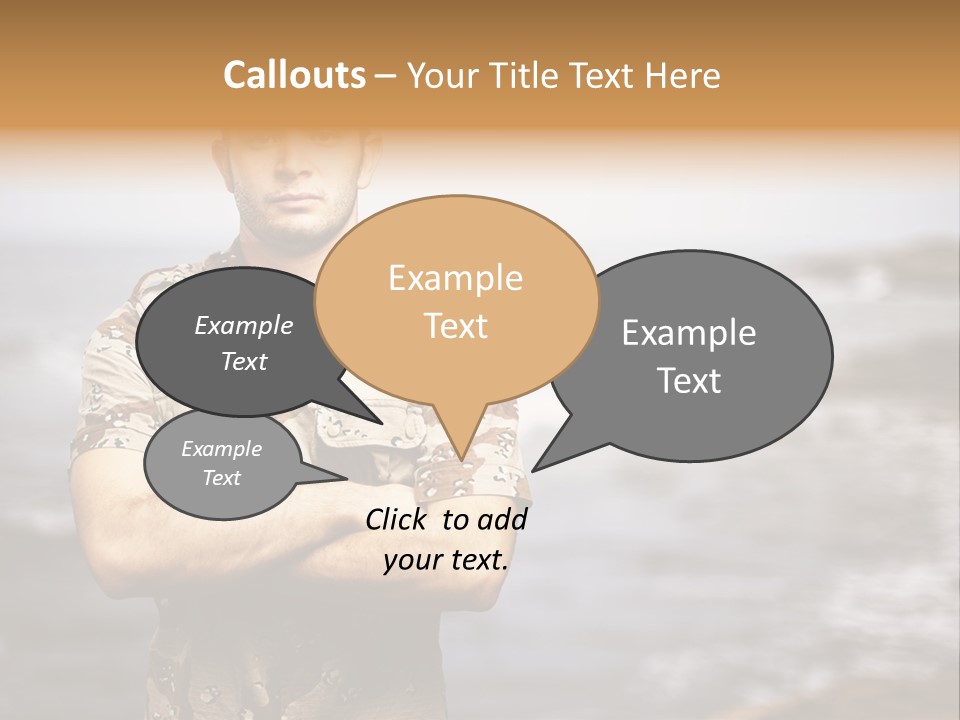 Callouts – Your Title Text Here

Example Text

Example Text

Example Text

Example Text

Click to add your text.